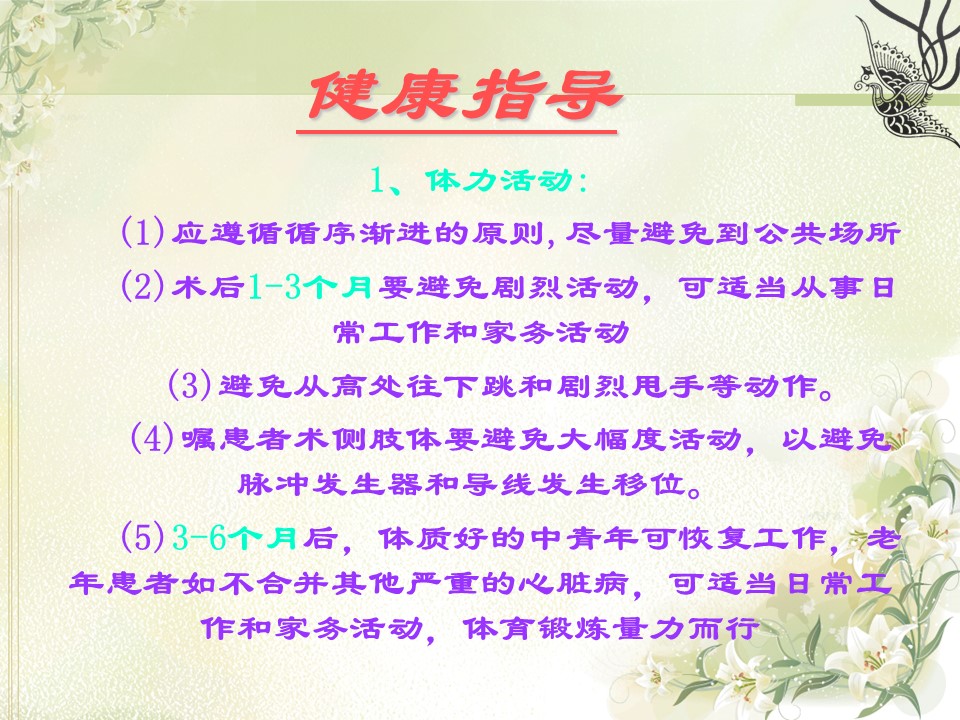 健康指导

1、体力活动:

(1)应遵循循序渐进的原则,尽量避免到公共场所

(2)术后1-3个月要避免剧烈活动,可适当从事日常工作和家务活动

(3)避免从高处往下跳和剧烈甩手等动作。

(4)嘱患者术侧肢体要避免大幅度活动,以避免脉冲发生器和导线发生移位。

(5)3-6个月后,体质好的中青年可恢复工作,老年患者如不合并其他严重的心脏病,可适当日常工作和家务活动,体育锻炼量力而行